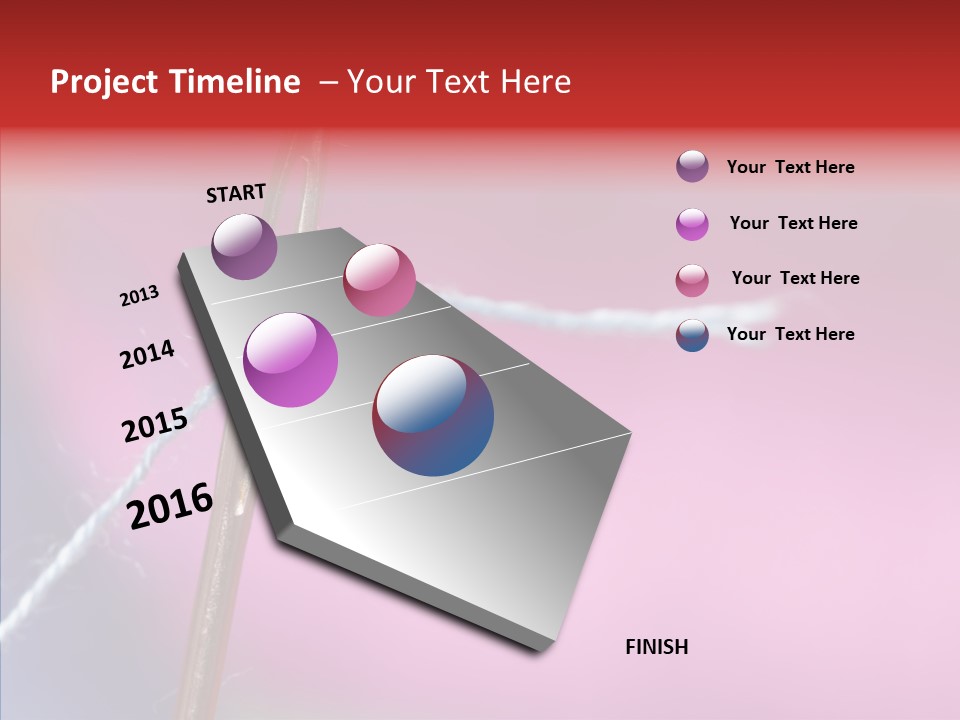 Project Timeline – Your Text Here

START

2013

2014

2015

2016

FINISH

Your Text Here

Your Text Here

Your Text Here

Your Text Here